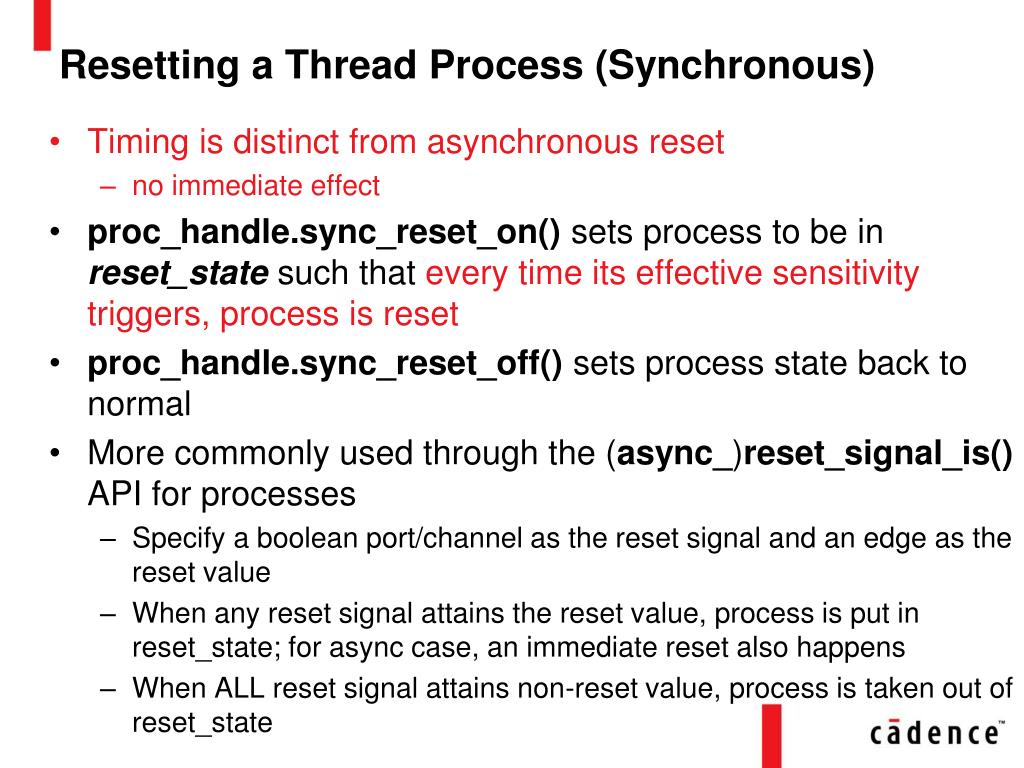 Resetting a Thread Process (Synchronous)

• Timing is distinct from asynchronous reset
– no immediate effect

• proc_handle.sync_reset_on() sets process to be in reset_state such that every time its effective sensitivity triggers, process is reset

• proc_handle.sync_reset_off() sets process state back to normal

• More commonly used through the (async_)reset_signal_is() API for processes
– Specify a boolean port/channel as the reset signal and an edge as the reset value
– When any reset signal attains the reset value, process is put in reset_state; for async case, an immediate reset also happens
– When ALL reset signal attains non-reset value, process is taken out of reset_state

cādence™